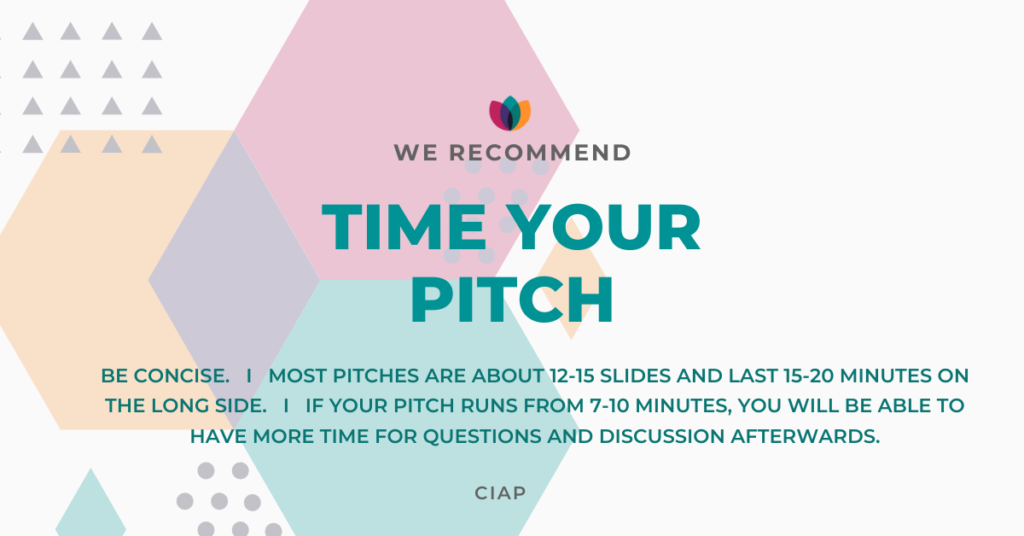 WE RECOMMEND

TIME YOUR PITCH

BE CONCISE. I MOST PITCHES ARE ABOUT 12-15 SLIDES AND LAST 15-20 MINUTES ON THE LONG SIDE. I IF YOUR PITCH RUNS FROM 7-10 MINUTES, YOU WILL BE ABLE TO HAVE MORE TIME FOR QUESTIONS AND DISCUSSION AFTERWARDS.

CIAP